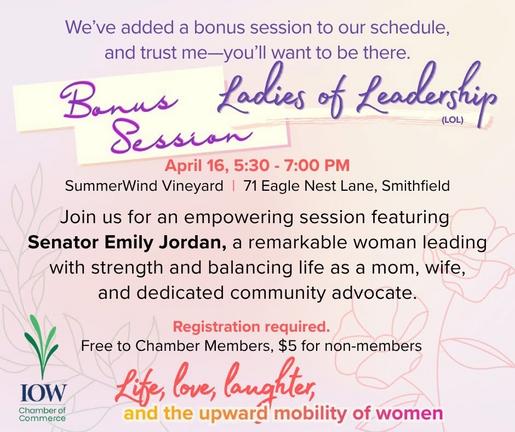 We've added a bonus session to our schedule, and trust me—you'll want to be there.

Bonus Session

Ladies of Leadership
(LOL)

April 16, 5:30 - 7:00 PM
SummerWind Vineyard | 71 Eagle Nest Lane, Smithfield

Join us for an empowering session featuring **Senator Emily Jordan,** a remarkable woman leading with strength and balancing life as a mom, wife, and dedicated community advocate.

Registration required.
Free to Chamber Members, $5 for non-members

IOW
Chamber of Commerce

Life, love, laughter,
and the upward mobility of women